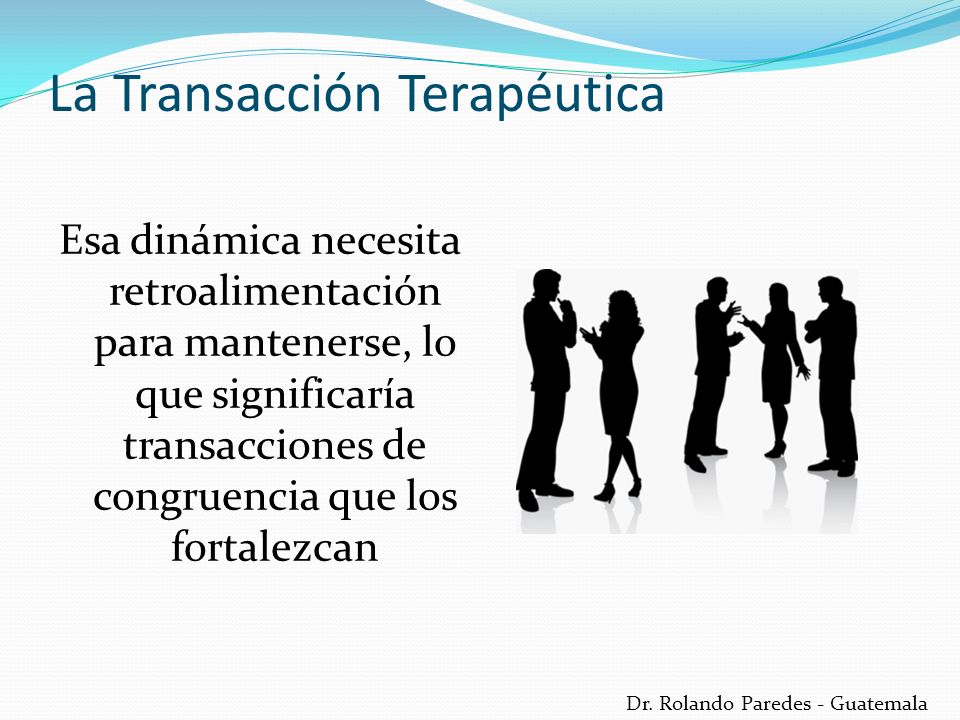 La Transacción Terapéutica

Esa dinámica necesita retroalimentación para mantenerse, lo que significaría transacciones de congruencia que los fortalezcan

Dr. Rolando Paredes - Guatemala